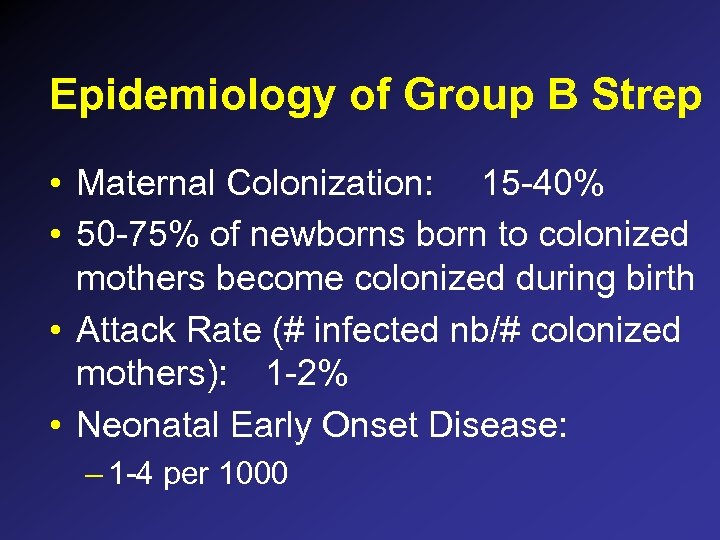 Epidemiology of Group B Strep

• Maternal Colonization: 15-40%
• 50-75% of newborns born to colonized mothers become colonized during birth
• Attack Rate (# infected nb/# colonized mothers): 1-2%
• Neonatal Early Onset Disease:
– 1-4 per 1000